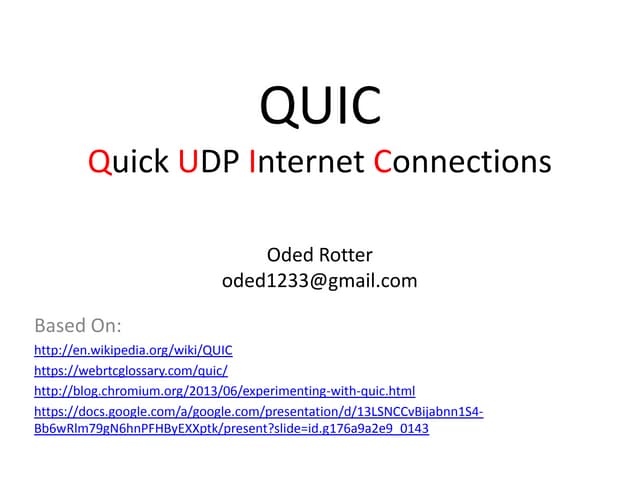 QUIC

Quick UDP Internet Connections

Oded Rotter
oded1233@gmail.com

Based On:

http://en.wikipedia.org/wiki/QUIC

https://webrtcglossary.com/quic/

http://blog.chromium.org/2013/06/experimenting-with-quic.html

https://docs.google.com/a/google.com/presentation/d/13LSNCCvBijabnn1S4-Bb6wRlm79gN6hnPFHByEXXptk/present?slide=id.g176a9a2e9_0143